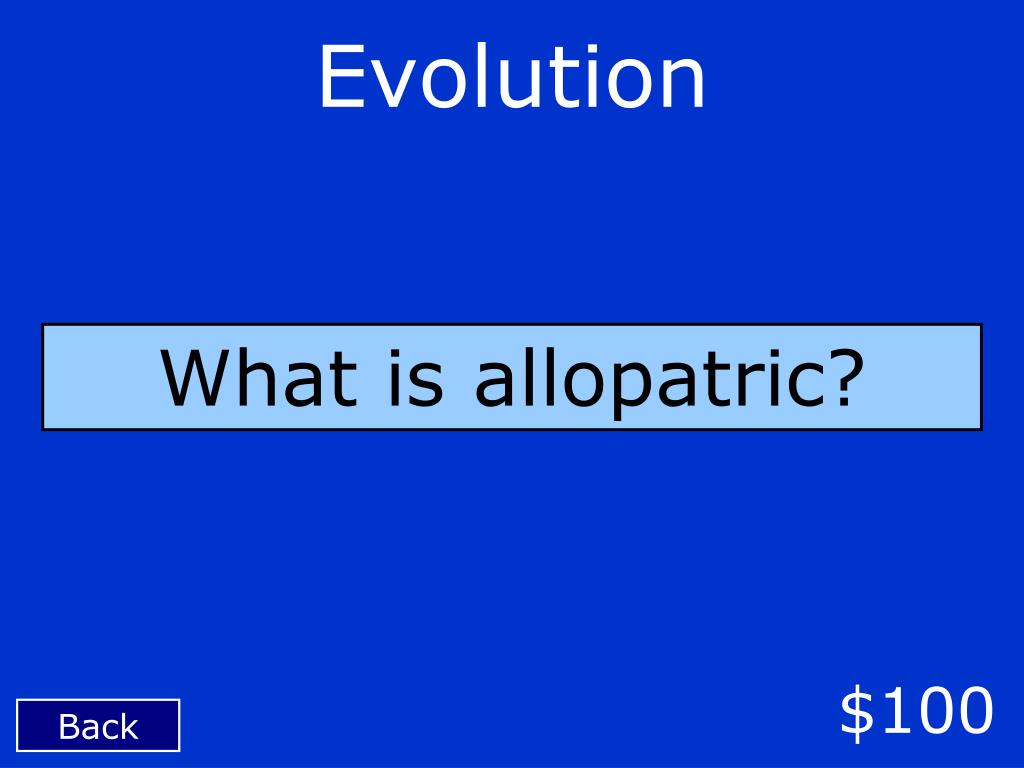 Evolution

What is allopatric?

Back

\$100